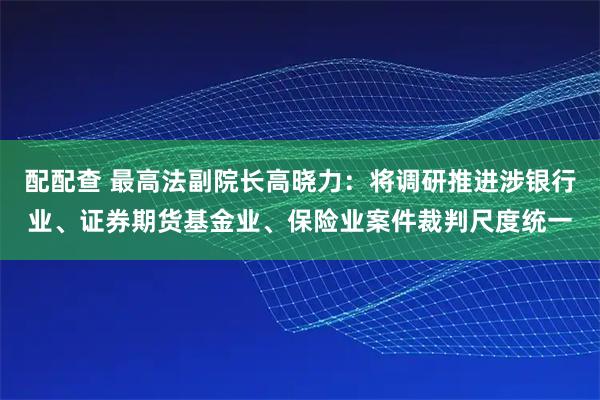 配配查 最高法副院长高晓力：将调研推进涉银行业、证券期货基金业、保险业案件裁判尺度统一